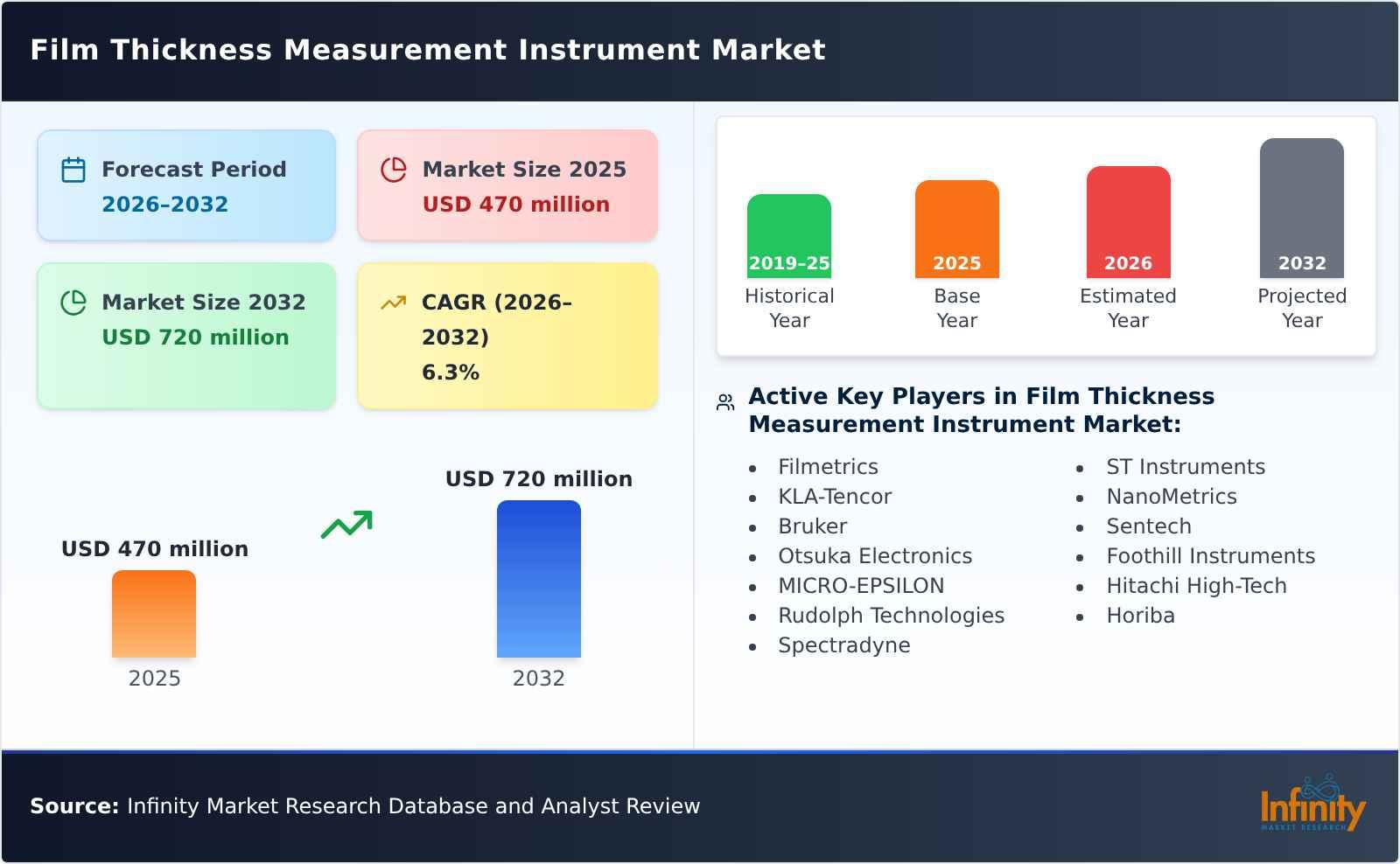 Film Thickness Measurement Instrument Market

Forecast Period
2026–2032

Market Size 2025
USD 470 million

Market Size 2032
USD 720 million

CAGR (2026–2032)
6.3%

USD 470 million
2025

USD 720 million
2032

2019-25
Historical Year

2025
Base Year

2026
Estimated Year

2032
Projected Year

Active Key Players in Film Thickness Measurement Instrument Market:

- Filmetrics
- KLA-Tencor
- Bruker
- Otsuka Electronics
- MICRO-EPSILON
- Rudolph Technologies
- Spectradyne
- ST Instruments
- NanoMetrics
- Sentech
- Foothill Instruments
- Hitachi High-Tech
- Horiba

Source: Infinity Market Research Database and Analyst Review

Infinity
MARKET RESEARCH